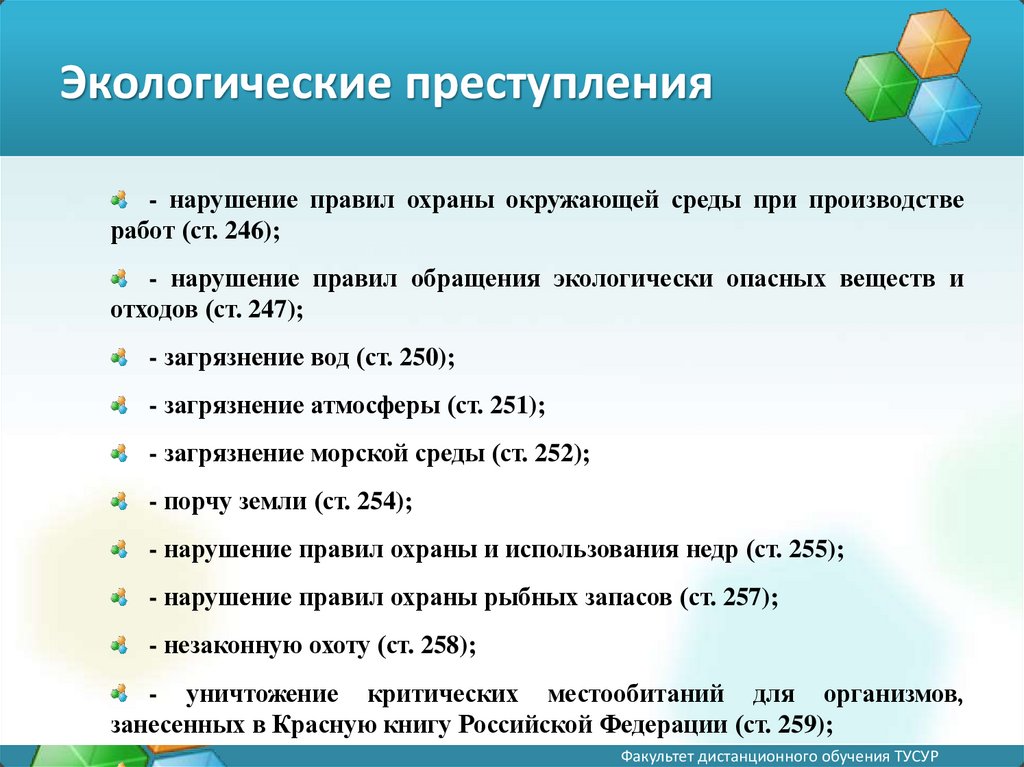 Экологические преступления

- нарушение правил охраны окружающей среды при производстве работ (ст. 246);

- нарушение правил обращения экологически опасных веществ и отходов (ст. 247);

- загрязнение вод (ст. 250);

- загрязнение атмосферы (ст. 251);

- загрязнение морской среды (ст. 252);

- порчу земли (ст. 254);

- нарушение правил охраны и использования недр (ст. 255);

- нарушение правил охраны рыбных запасов (ст. 257);

- незаконную охоту (ст. 258);

- уничтожение критических местообитаний для организмов, занесенных в Красную книгу Российской Федерации (ст. 259);

Факультет дистанционного обучения ТУСУР